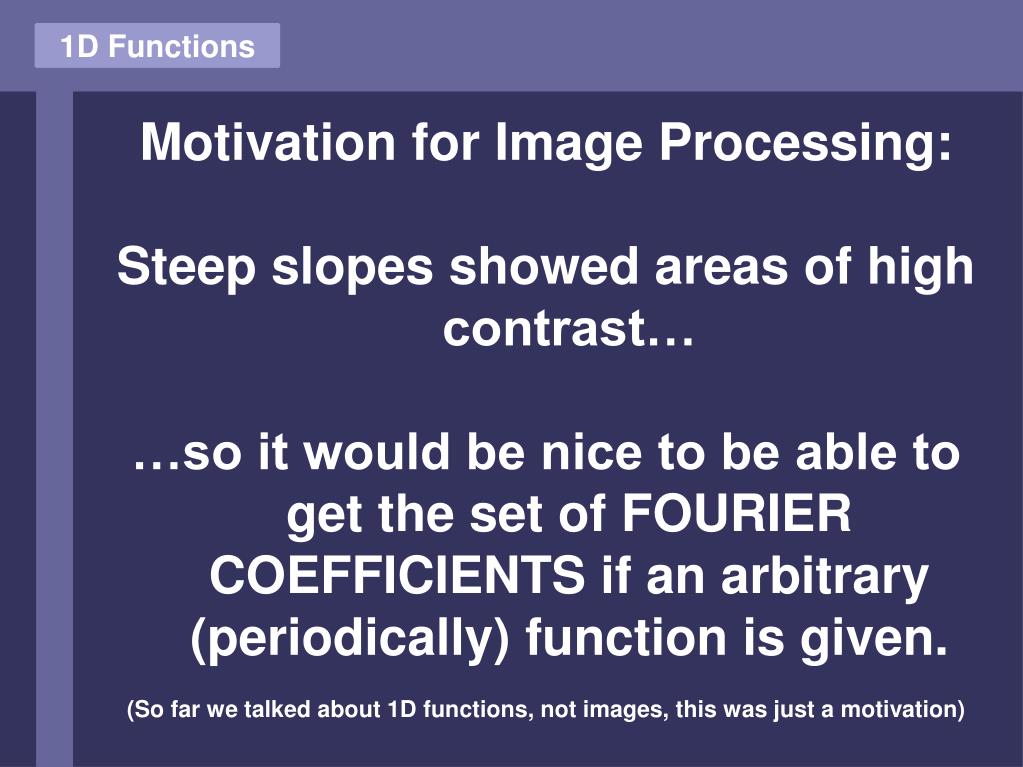 1D Functions

Motivation for Image Processing:

Steep slopes showed areas of high contrast…

…so it would be nice to be able to get the set of FOURIER COEFFICIENTS if an arbitrary (periodically) function is given.

(So far we talked about 1D functions, not images, this was just a motivation)